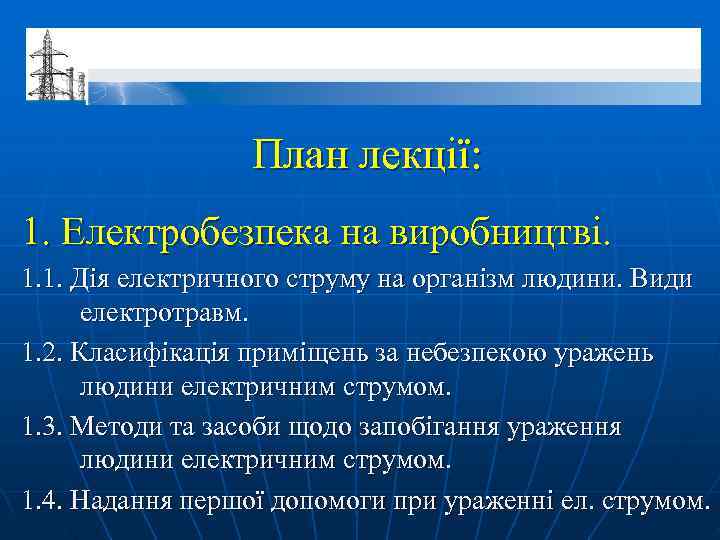 План лекції:

1. Електробезпека на виробництві.

1.1. Дія електричного струму на організм людини. Види електротравм.

1.2. Класифікація приміщень за небезпекою уражень людини електричним струмом.

1.3. Методи та засоби щодо запобігання ураження людини електричним струмом.

1.4. Надання першої допомоги при ураженні ел. струмом.